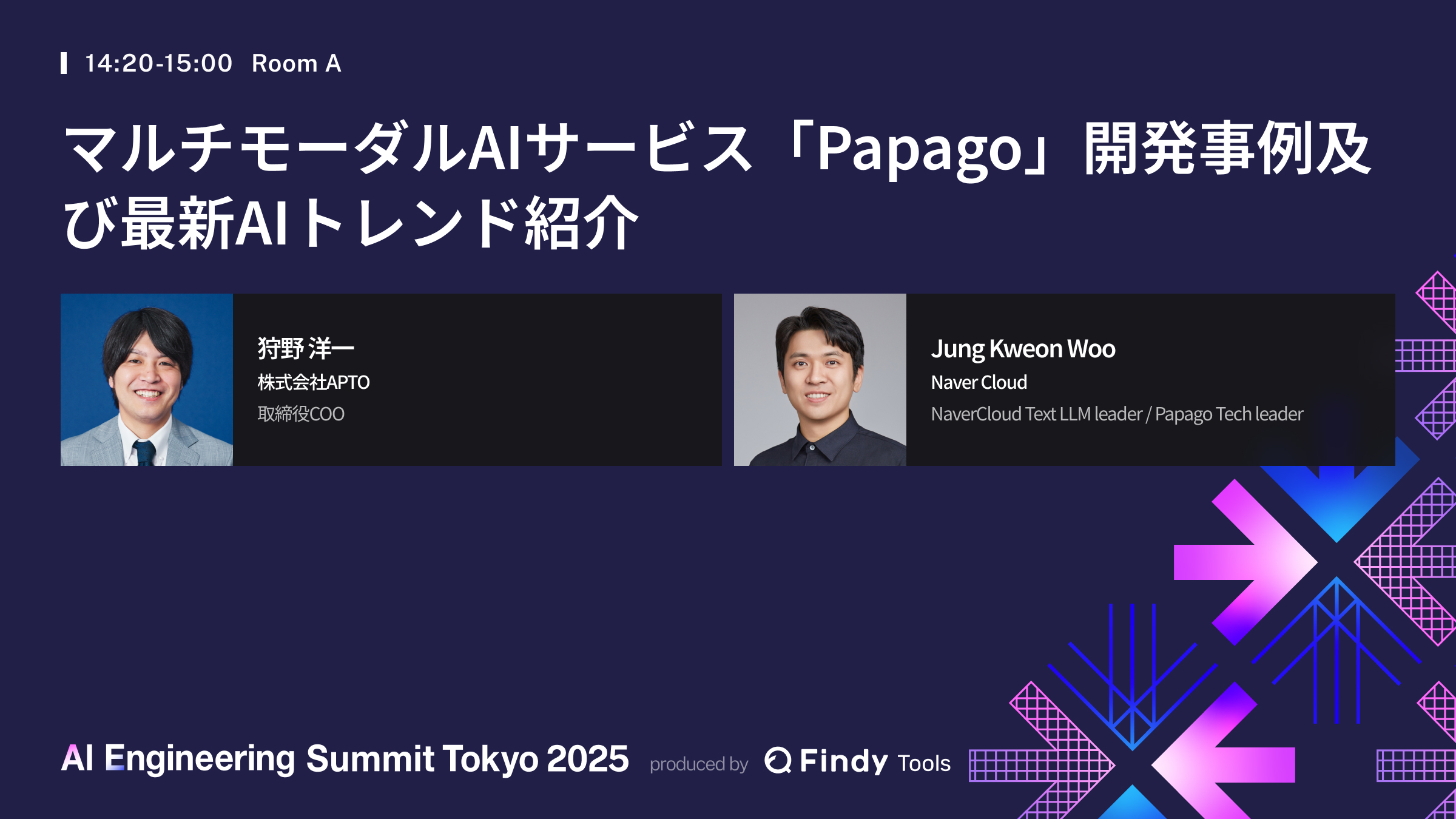 14:20-15:00 Room A

マルチモーダルAIサービス「Papago」開発事例及び最新AIトレンド紹介

狩野 洋一
株式会社APTO
取締役COO

Jung Kweon Woo
Naver Cloud
NaverCloud Text LLM leader / Papago Tech leader

AI Engineering Summit Tokyo 2025 produced by Findy Tools